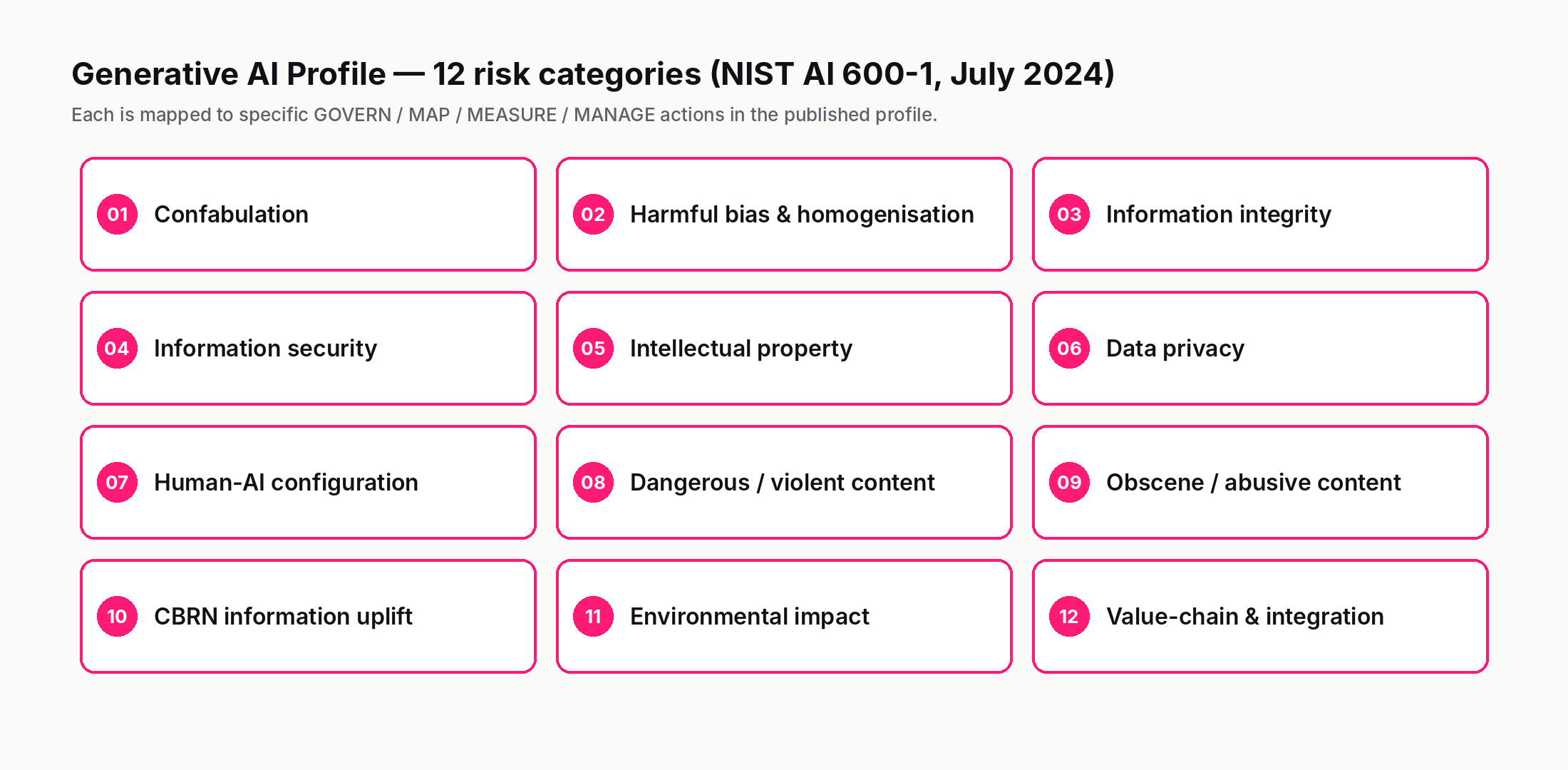 Generative AI Profile — 12 risk categories (NIST AI 600-1, July 2024)

Each is mapped to specific GOVERN / MAP / MEASURE / MANAGE actions in the published profile.

01 Confabulation

02 Harmful bias & homogenisation

03 Information integrity

04 Information security

05 Intellectual property

06 Data privacy

07 Human-AI configuration

08 Dangerous / violent content

09 Obscene / abusive content

10 CBRN information uplift

11 Environmental impact

12 Value-chain & integration